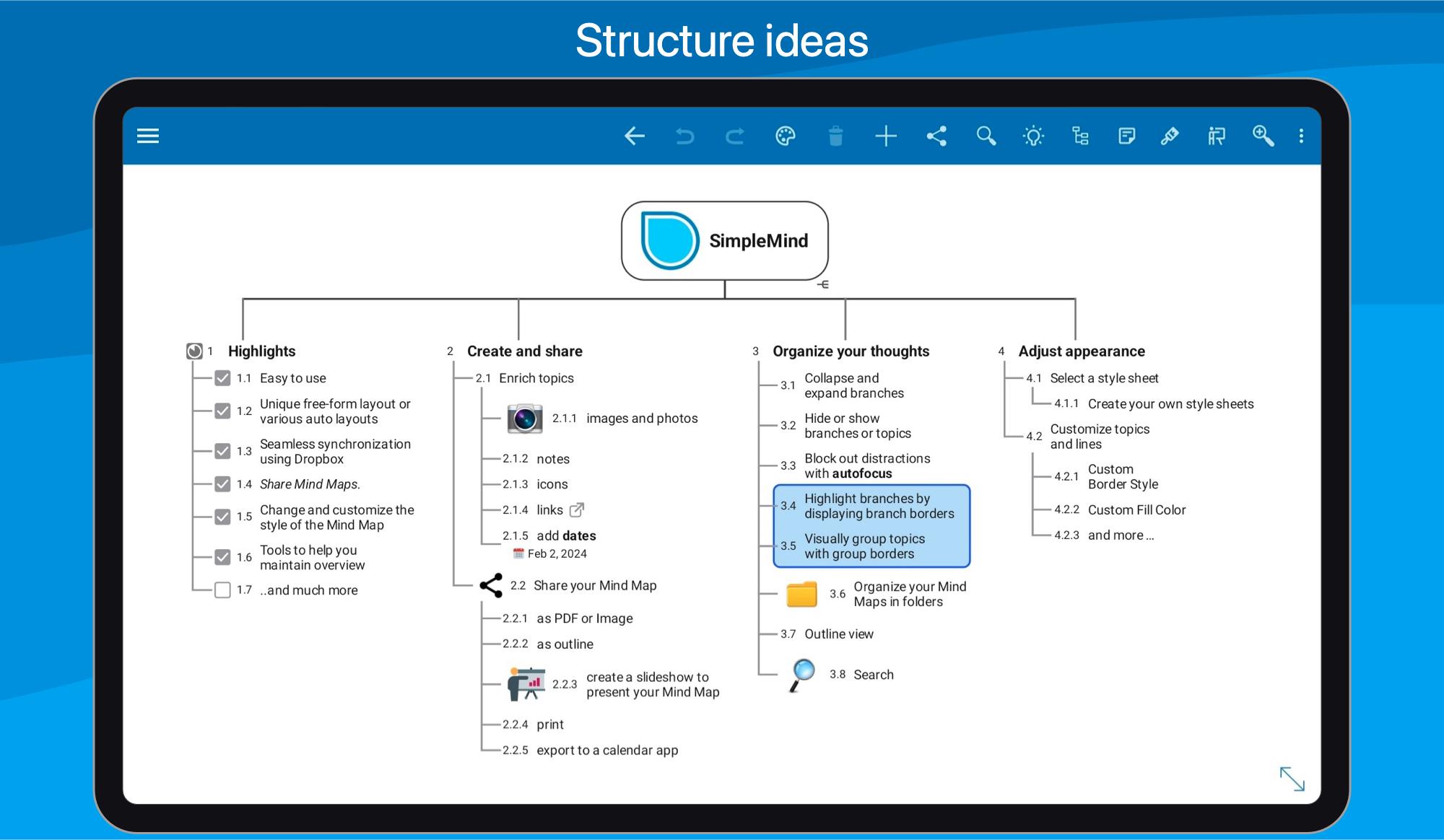 Structure ideas

SimpleMind

1 Highlights

1.1 Easy to use

1.2 Unique free-form layout or various auto layouts

1.3 Seamless synchronization using Dropbox

1.4 Share Mind Maps.

1.5 Change and customize the style of the Mind Map

1.6 Tools to help you maintain overview

1.7 ..and much more

2 Create and share

2.1 Enrich topics

2.1.1 images and photos

2.1.2 notes

2.1.3 icons

2.1.4 links

2.1.5 add dates
Feb 2, 2024

2.2 Share your Mind Map

2.2.1 as PDF or Image

2.2.2 as outline

2.2.3 create a slideshow to present your Mind Map

2.2.4 print

2.2.5 export to a calendar app

3 Organize your thoughts

3.1 Collapse and expand branches

3.2 Hide or show branches or topics

3.3 Block out distractions with autofocus

3.4 Highlight branches by displaying branch borders

3.5 Visually group topics with group borders

3.6 Organize your Mind Maps in folders

3.7 Outline view

3.8 Search

4 Adjust appearance

4.1 Select a style sheet

4.1.1 Create your own style sheets

4.2 Customize topics and lines

4.2.1 Custom Border Style

4.2.2 Custom Fill Color

4.2.3 and more ...